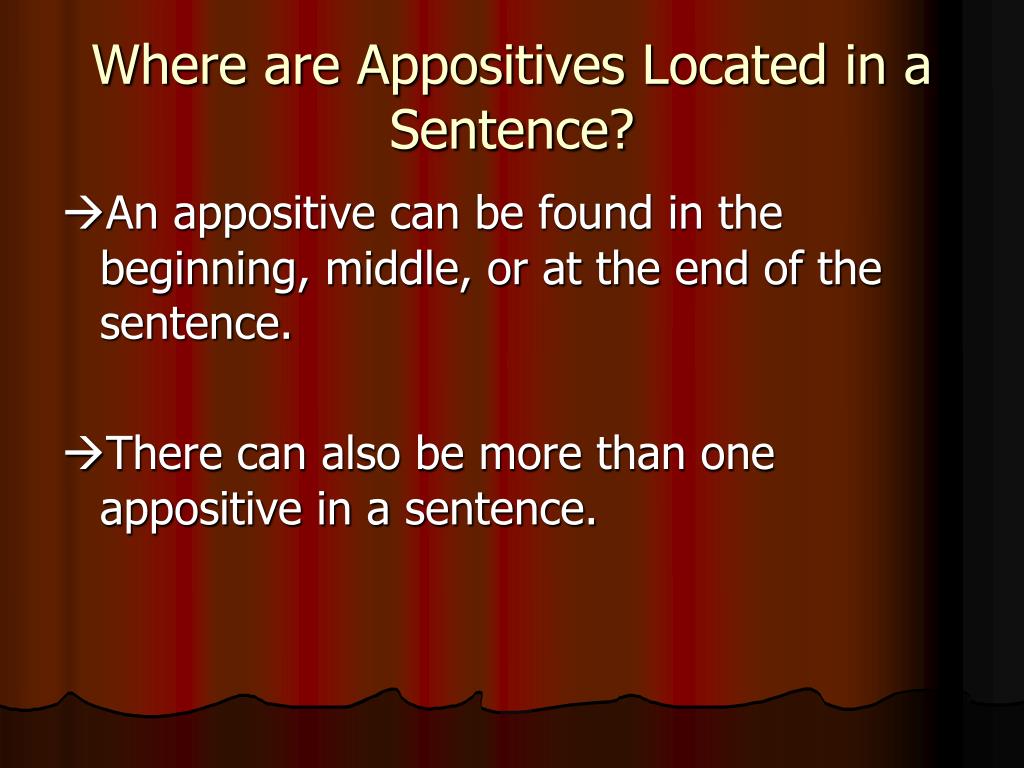 Where are Appositives Located in a Sentence?

→An appositive can be found in the beginning, middle, or at the end of the sentence.

→There can also be more than one appositive in a sentence.